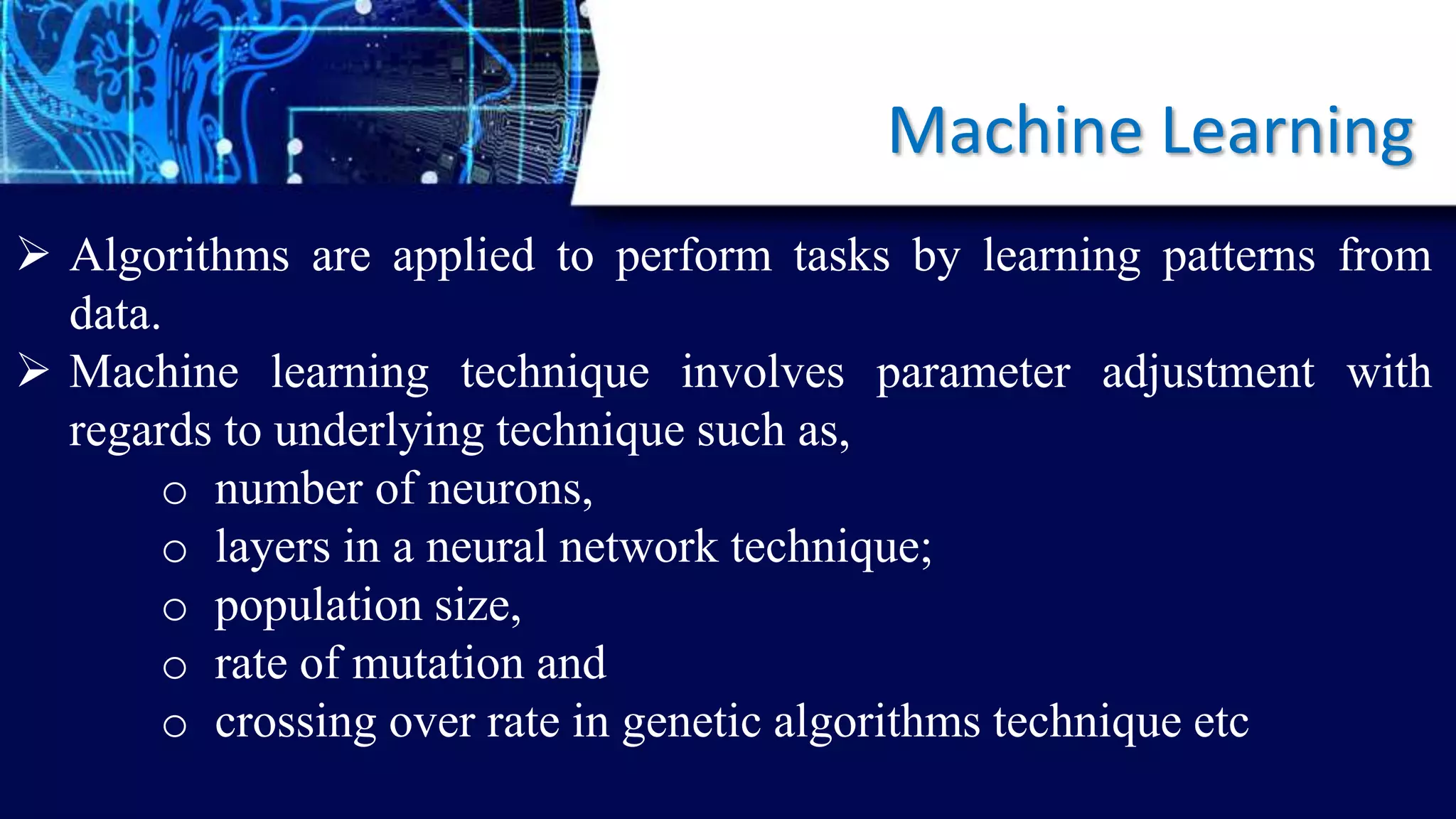 Machine Learning

➢ Algorithms are applied to perform tasks by learning patterns from data.

➢ Machine learning technique involves parameter adjustment with regards to underlying technique such as,

o number of neurons,
o layers in a neural network technique;
o population size,
o rate of mutation and
o crossing over rate in genetic algorithms technique etc